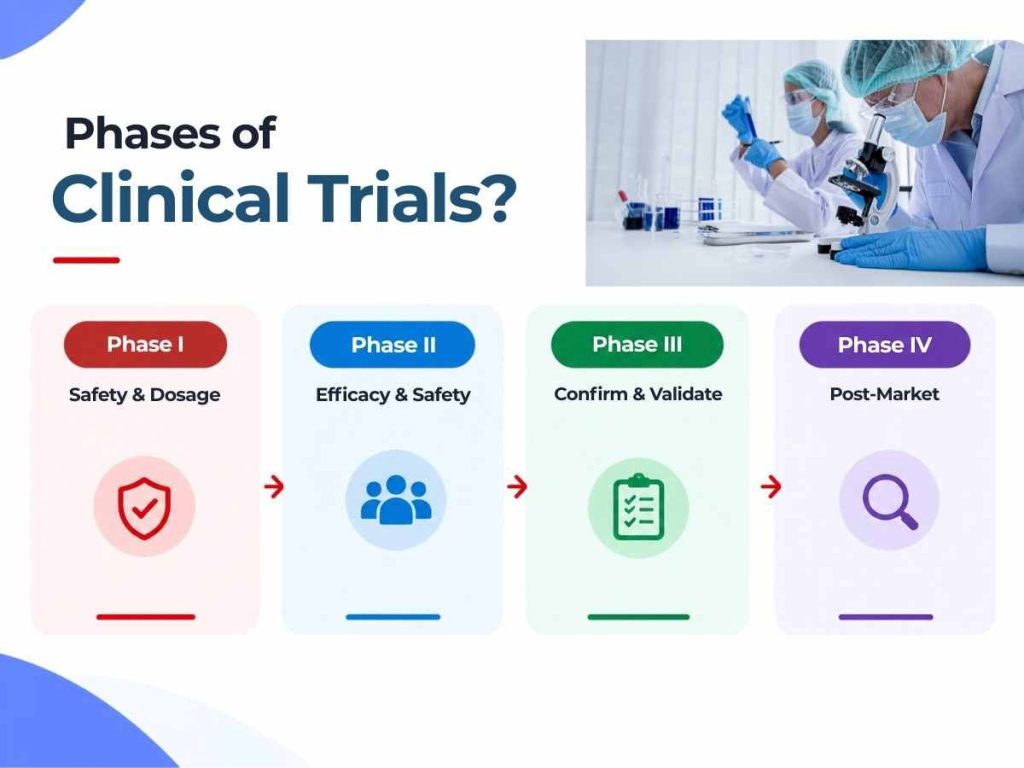 Phases of
Clinical Trials?

Phase I
Safety & Dosage

Phase II
Efficacy & Safety

Phase III
Confirm & Validate

Phase IV
Post-Market